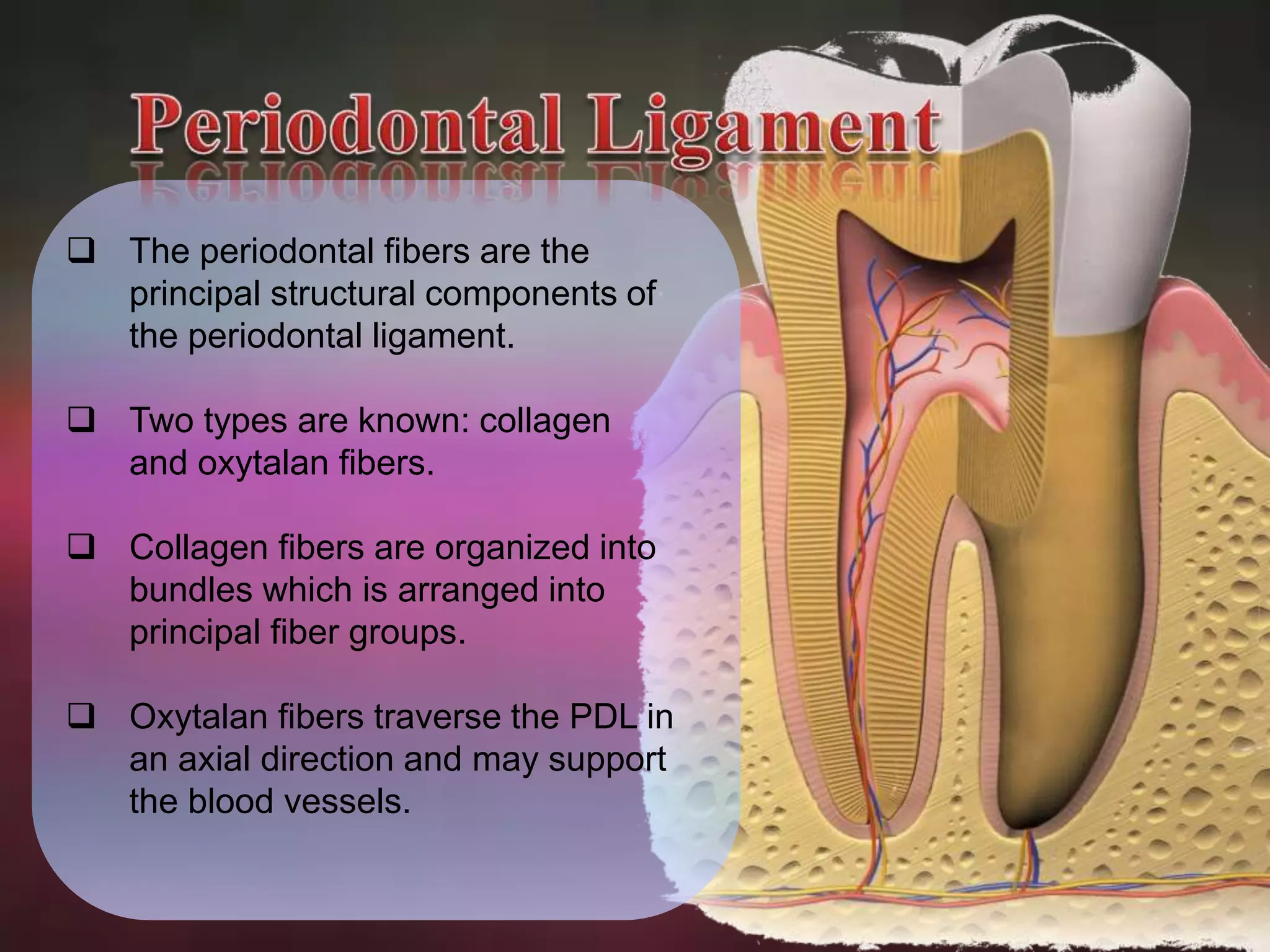 Periodontal Ligament

❑ The periodontal fibers are the principal structural components of the periodontal ligament.

❑ Two types are known: collagen and oxytalan fibers.

❑ Collagen fibers are organized into bundles which is arranged into principal fiber groups.

❑ Oxytalan fibers traverse the PDL in an axial direction and may support the blood vessels.